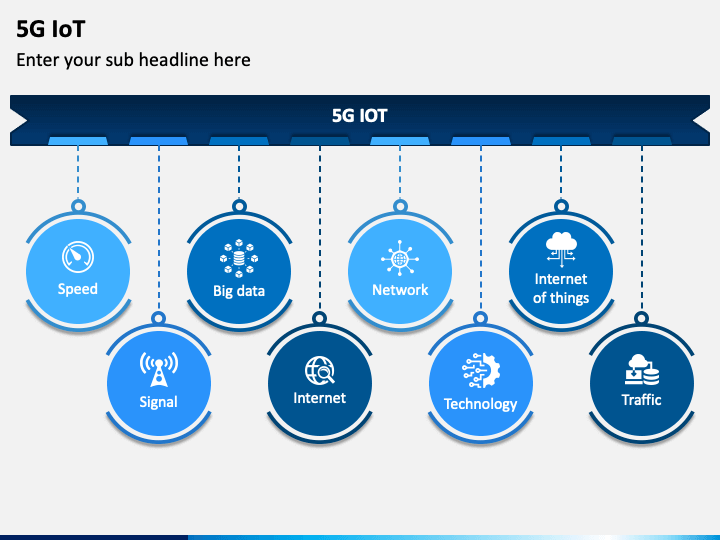 5G IoT

Enter your sub headline here

5G IOT

Speed

Signal

Big data

Internet

Network

Technology

Internet of things

Traffic